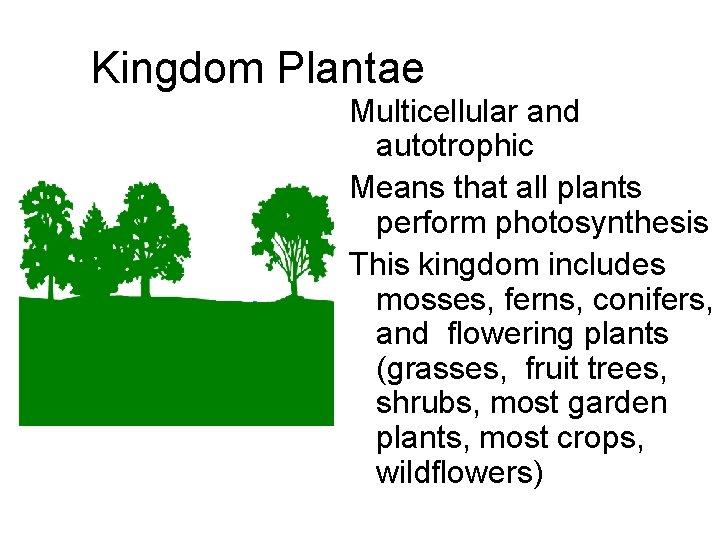 Kingdom Plantae

Multicellular and autotrophic

Means that all plants perform photosynthesis

This kingdom includes mosses, ferns, conifers, and flowering plants (grasses, fruit trees, shrubs, most garden plants, most crops, wildflowers)